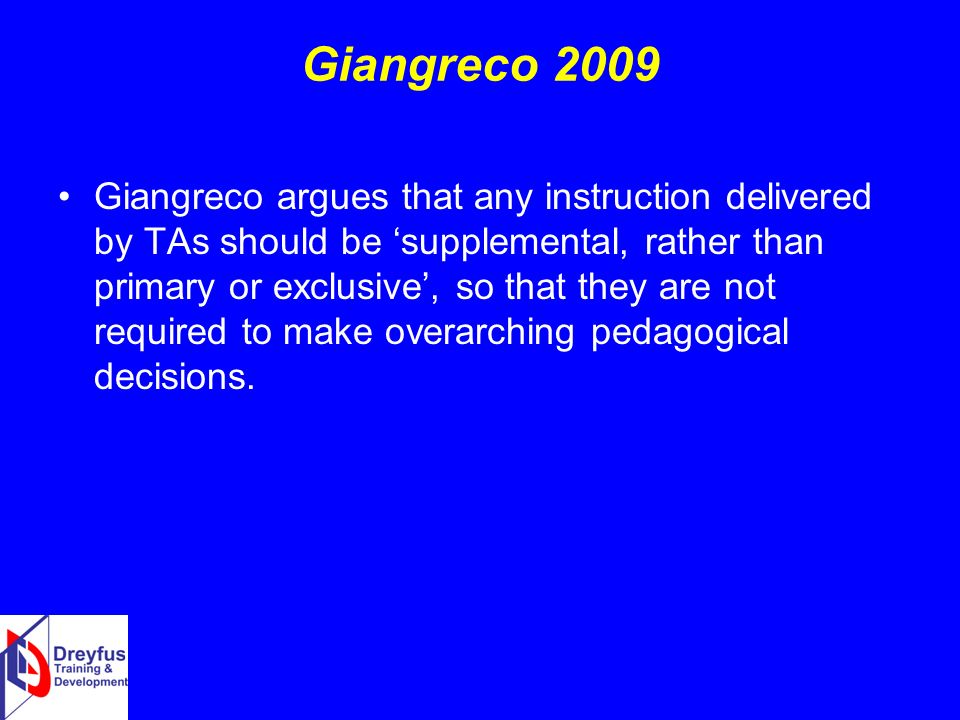 Giangreco 2009

• Giangreco argues that any instruction delivered by TAs should be ‘supplemental, rather than primary or exclusive’, so that they are not required to make overarching pedagogical decisions.

Dreyfus
Training &
Development